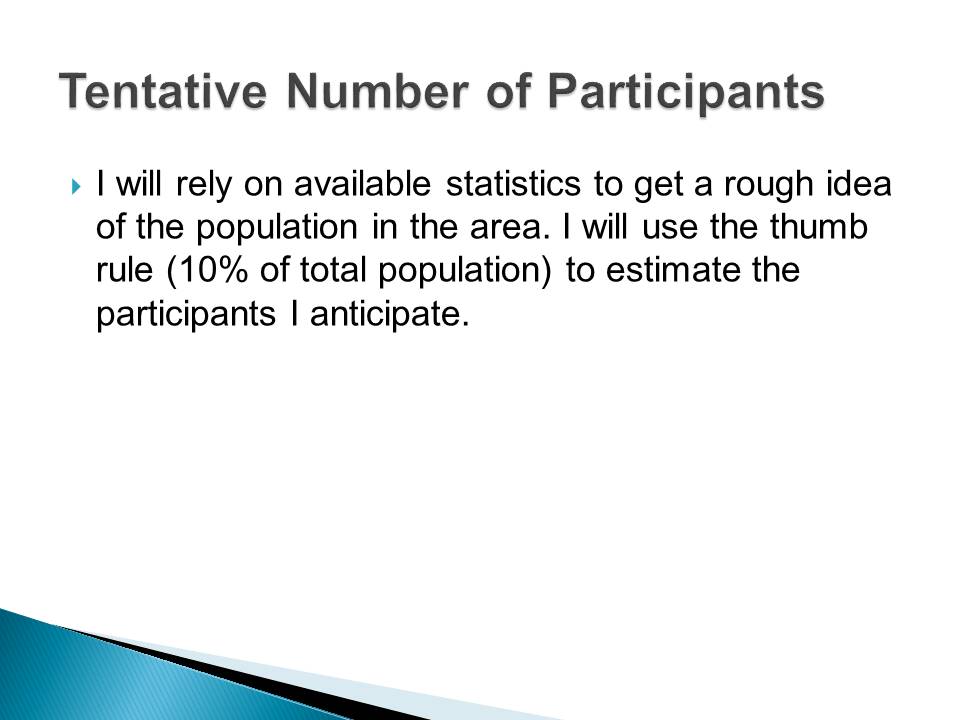 Tentative Number of Participants

I will rely on available statistics to get a rough idea of the population in the area. I will use the thumb rule (10% of total population) to estimate the participants I anticipate.